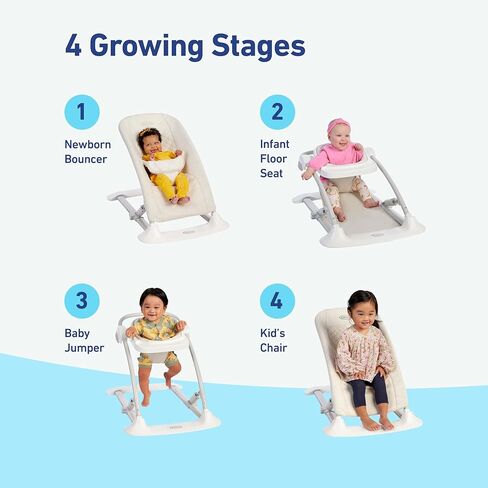 4 Growing Stages

1
Newborn Bouncer

2
Infant Floor Seat

3
Baby Jumper

4
Kid's Chair